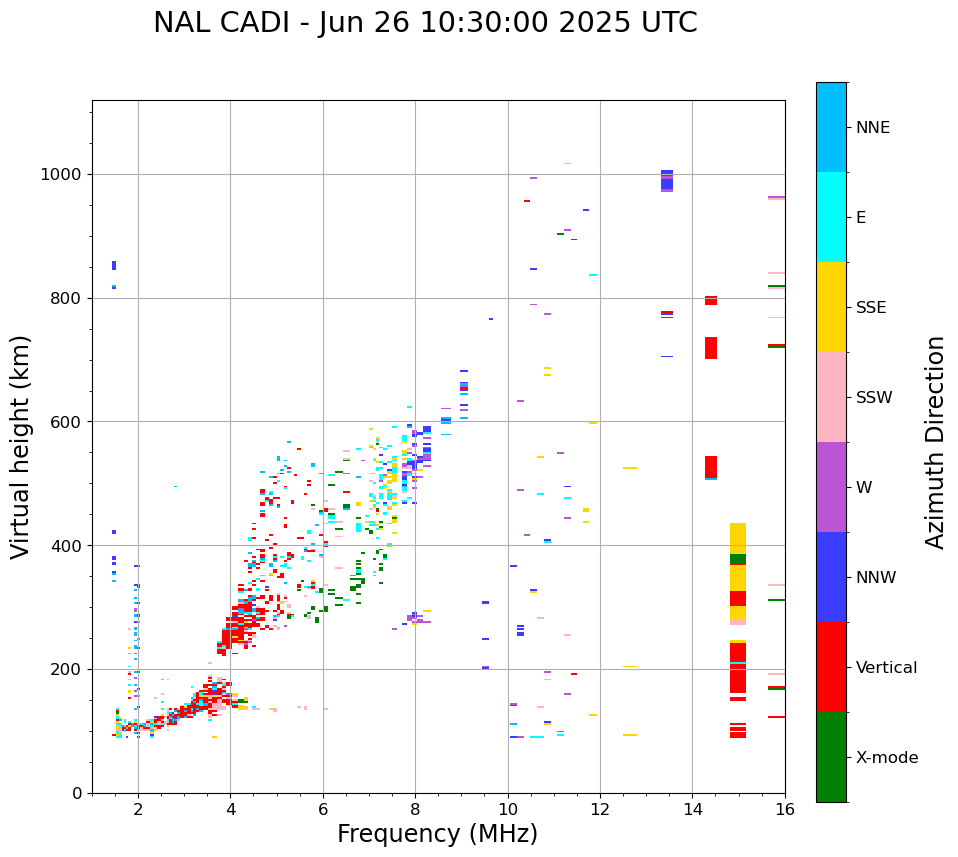 NAL CADI - Jun 26 10:30:00 2025 UTC

Virtual height (km)

1000
800
600
400
200
0

2
4
6
8
10
12
14
16

Frequency (MHz)

NNE
E
SSE
SSW
W
NNW
Vertical
X-mode

Azimuth Direction